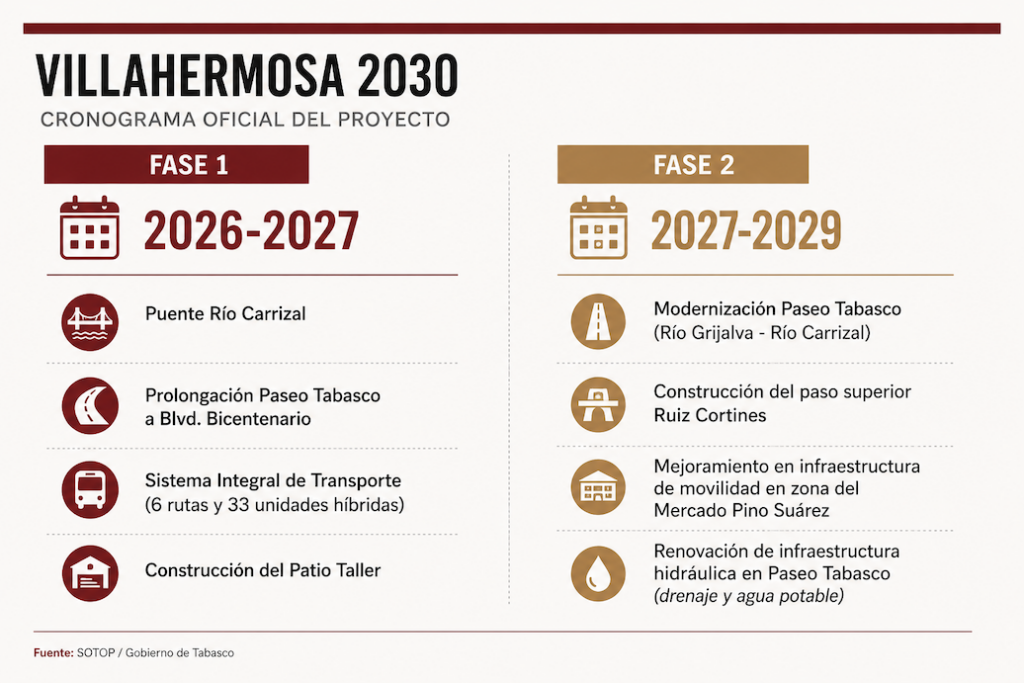 VILLAHERMOSA 2030
CRONOGRAMA OFICIAL DEL PROYECTO

FASE 1

2026-2027

Puente Río Carrizal

Prolongación Paseo Tabasco a Blvd. Bicentenario

Sistema Integral de Transporte (6 rutas y 33 unidades híbridas)

Construcción del Patio Taller

FASE 2

2027-2029

Modernización Paseo Tabasco (Río Grijalva - Río Carrizal)

Construcción del paso superior Ruiz Cortines

Mejoramiento en infraestructura de movilidad en zona del Mercado Pino Suárez

Renovación de infraestructura hidráulica en Paseo Tabasco (drenaje y agua potable)

Fuente: SOTOP / Gobierno de Tabasco